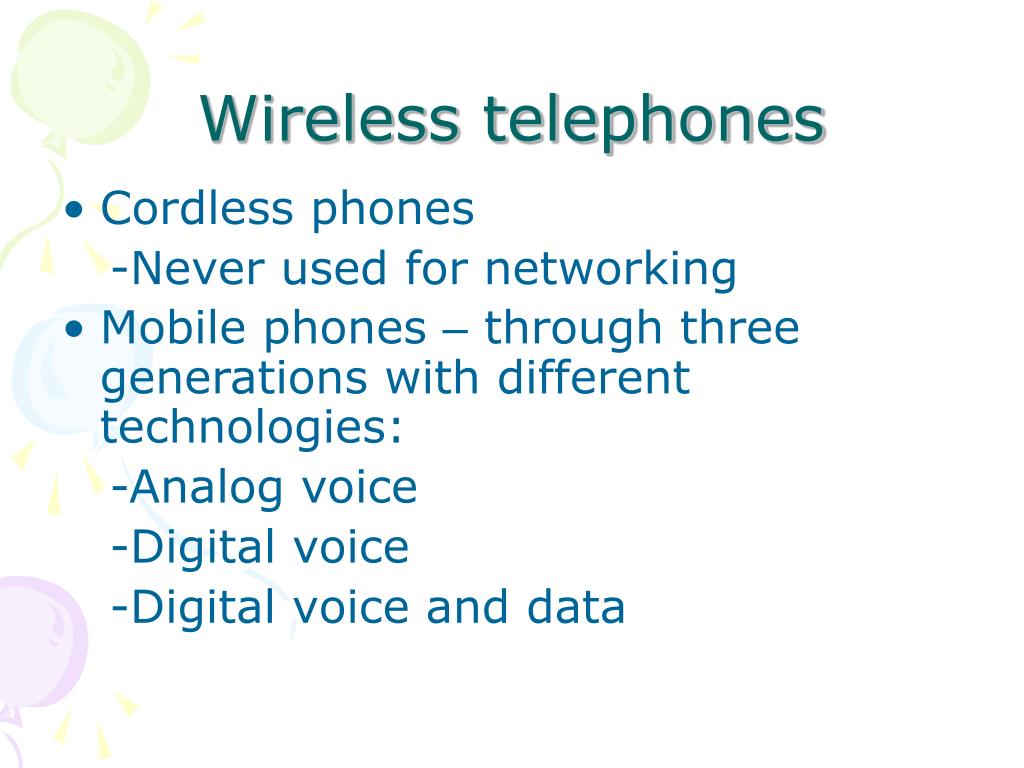 Wireless telephones

• Cordless phones
 -Never used for networking
• Mobile phones – through three generations with different technologies:
 -Analog voice
 -Digital voice
 -Digital voice and data